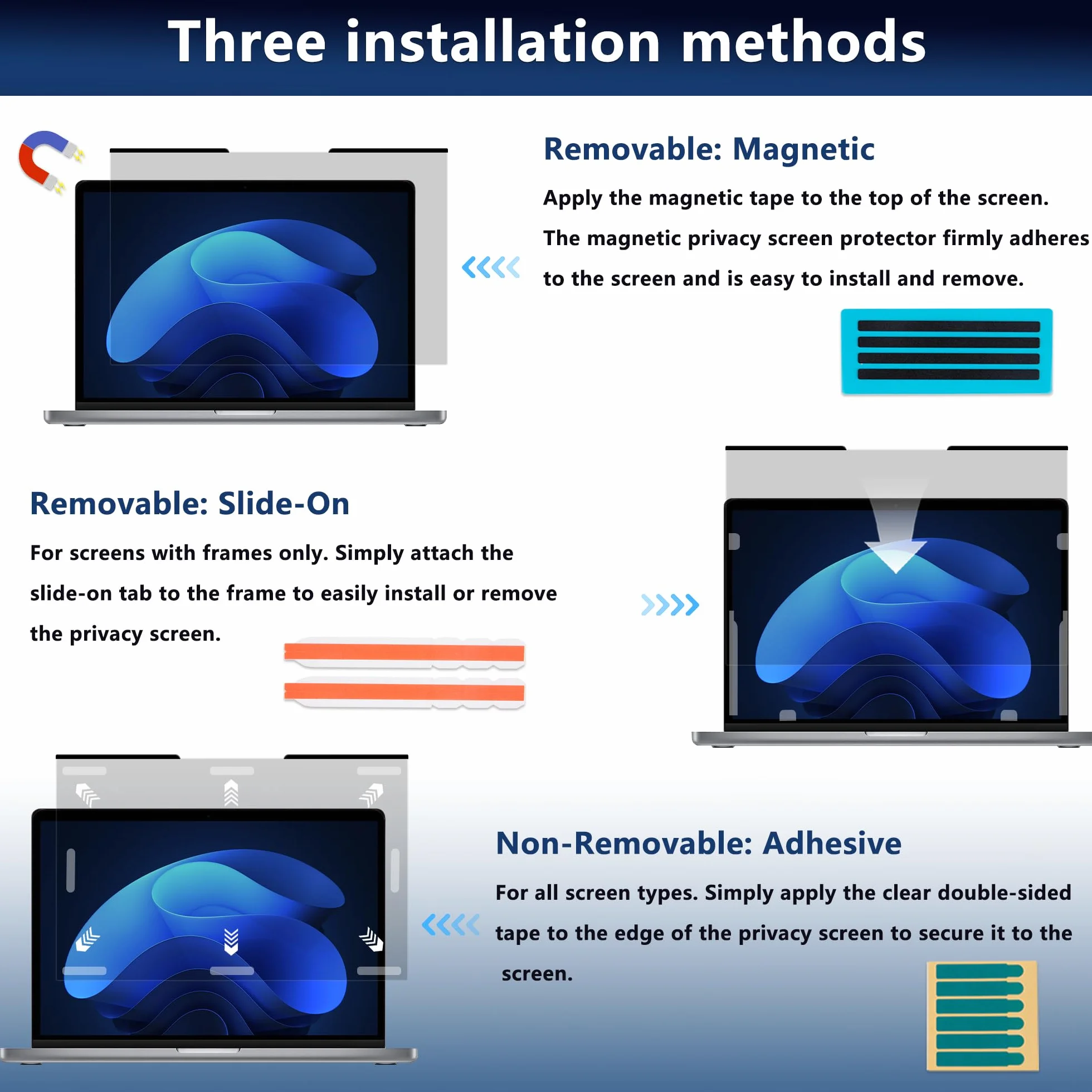 Three installation methods

Removable: Magnetic

Apply the magnetic tape to the top of the screen. The magnetic privacy screen protector firmly adheres to the screen and is easy to install and remove.

Removable: Slide-On

For screens with frames only. Simply attach the slide-on tab to the frame to easily install or remove the privacy screen.

Non-Removable: Adhesive

For all screen types. Simply apply the clear double-sided tape to the edge of the privacy screen to secure it to the screen.